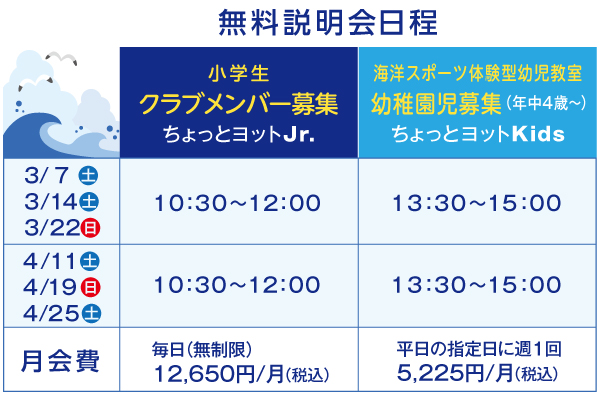 無料説明会日程

| | 小学生 クラブメンバー募集 ちょっとヨットJr. | 海洋スポーツ体験型幼児教室 幼稚園児募集（年中4歳～） ちょっとヨットKids |
|---|---|---|
| 3/7 土 3/14 土 3/22 日 | 10:30～12:00 | 13:30～15:00 |
| 4/11 土 4/19 日 4/25 土 | 10:30～12:00 | 13:30～15:00 |
| 月会費 | 毎日（無制限） 12,650円/月（税込） | 平日の指定日に週1回 5,225円/月（税込） |